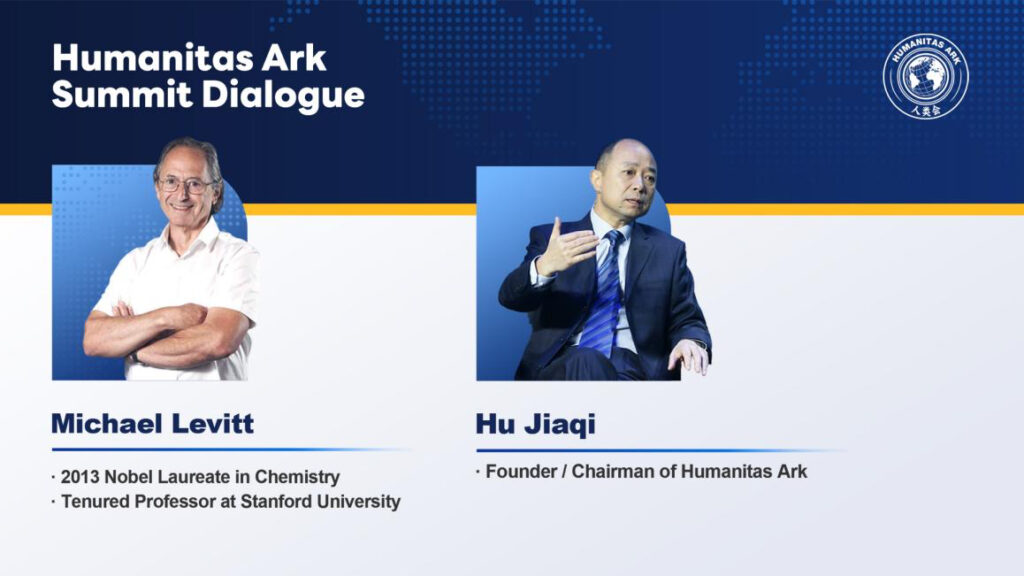 Humanitas Ark Summit Dialogue

HUMANITAS ARK
人类会

Michael Levitt

· 2013 Nobel Laureate in Chemistry
· Tenured Professor at Stanford University

Hu Jiaqi

· Founder / Chairman of Humanitas Ark